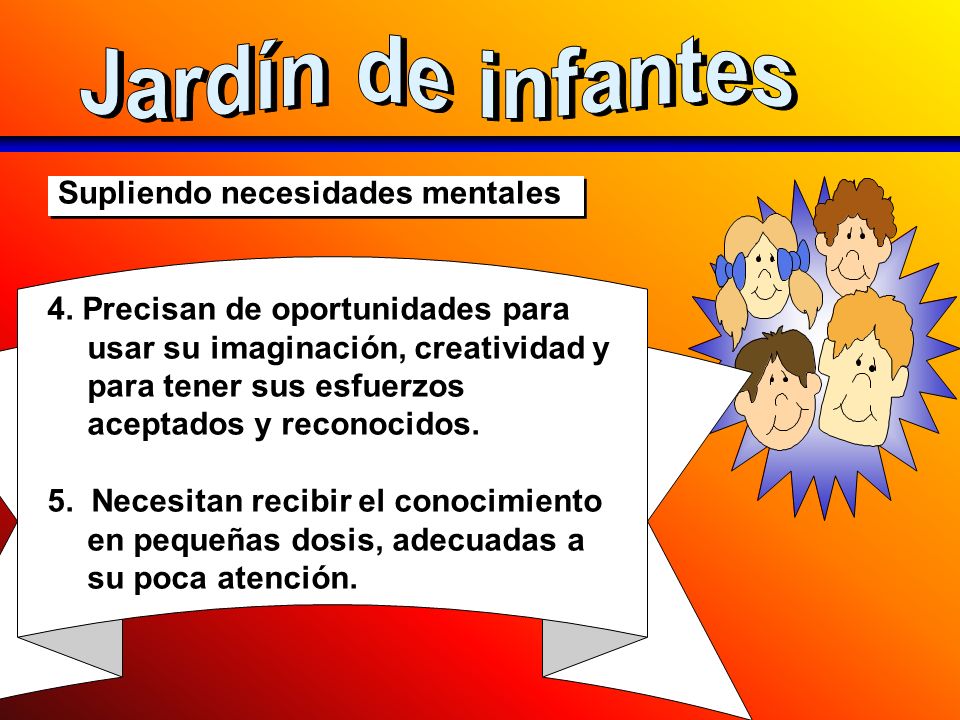 Jardín de infantes

Supliendo necesidades mentales

4. Precisan de oportunidades para usar su imaginación, creatividad y para tener sus esfuerzos aceptados y reconocidos.

5. Necesitan recibir el conocimiento en pequeñas dosis, adecuadas a su poca atención.